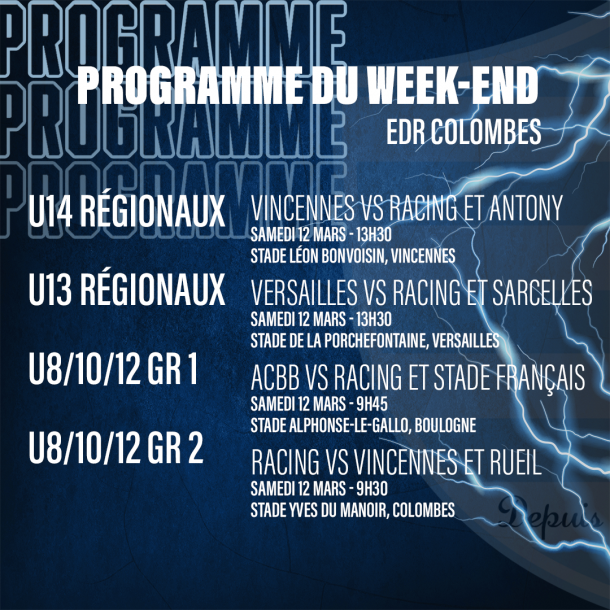 PROGRAMME
PROGRAMME
PROGRAMME

PROGRAMME DU WEEK-END
EDR COLOMBES

U14 RÉGIONAUX
VINCENNES VS RACING ET ANTONY
SAMEDI 12 MARS - 13H30
STADE LÉON BONVOISIN, VINCENNES

U13 RÉGIONAUX
VERSAILLES VS RACING ET SARCELLES
SAMEDI 12 MARS - 13H30
STADE DE LA PORCHEFONTAINE, VERSAILLES

U8/10/12 GR 1
ACBB VS RACING ET STADE FRANÇAIS
SAMEDI 12 MARS - 9H45
STADE ALPHONSE-LE-GALLO, BOULOGNE

U8/10/12 GR 2
RACING VS VINCENNES ET RUEIL
SAMEDI 12 MARS - 9H30
STADE YVES DU MANOIR, COLOMBES

Depuis